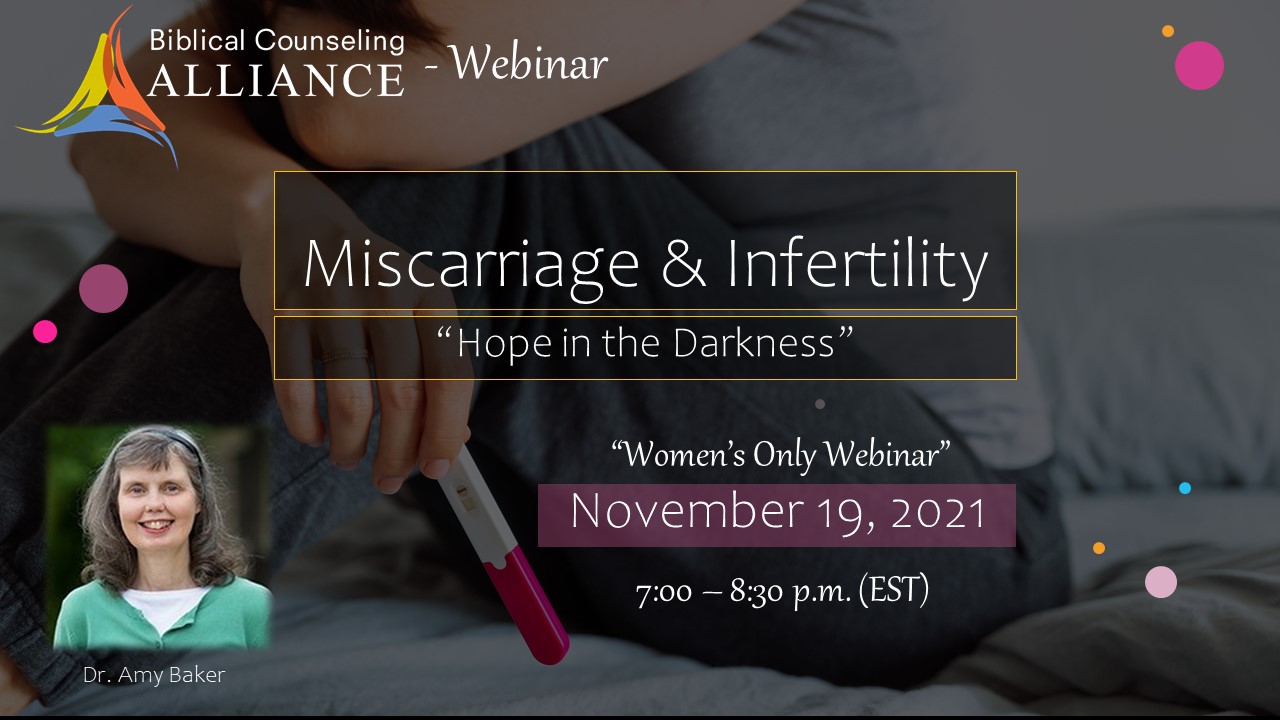 Biblical Counseling ALLIANCE - Webinar

Miscarriage & Infertility

“Hope in the Darkness”

“Women’s Only Webinar”

November 19, 2021

7:00 – 8:30 p.m. (EST)

Dr. Amy Baker